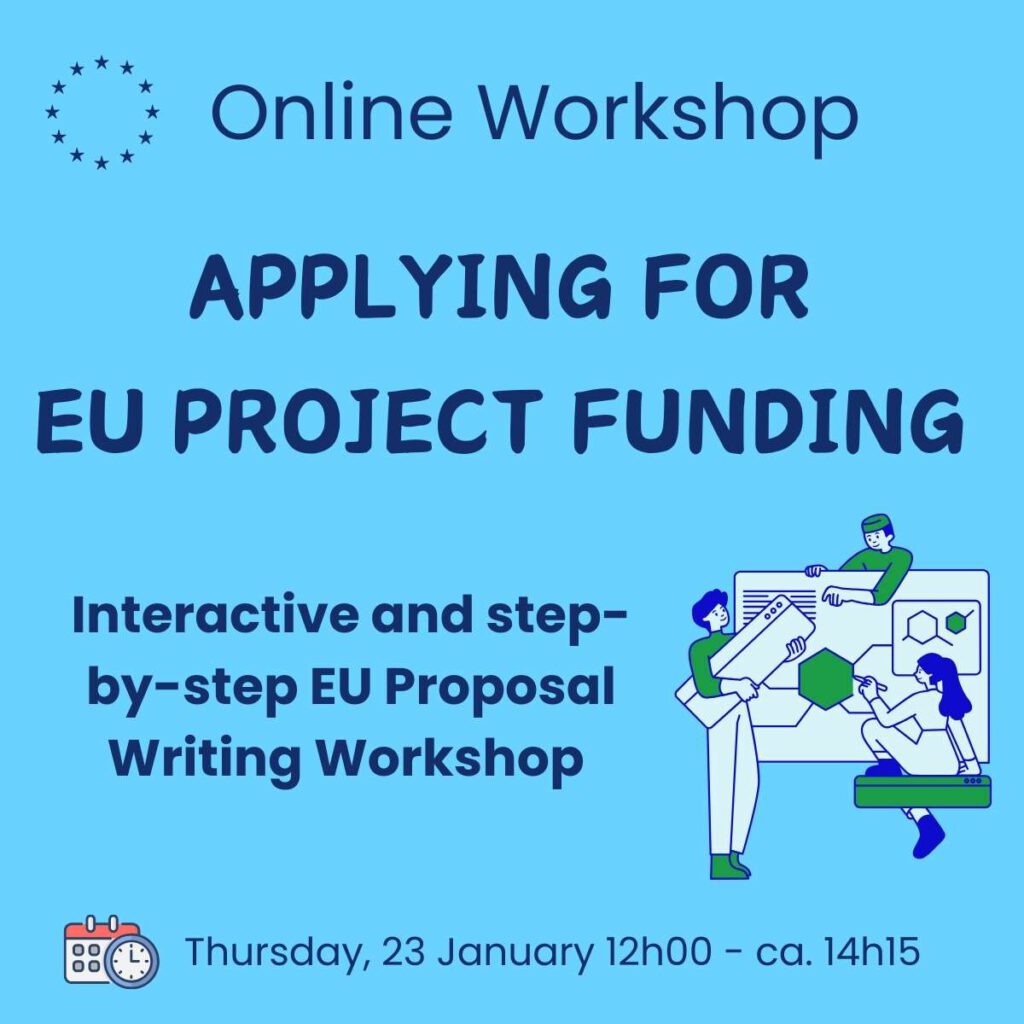 Online Workshop

APPLYING FOR EU PROJECT FUNDING

Interactive and step-by-step EU Proposal Writing Workshop

Thursday, 23 January 12h00 - ca. 14h15